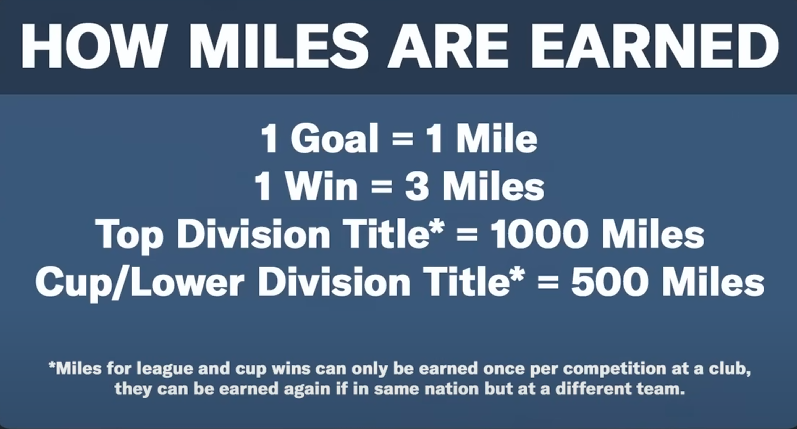 HOW MILES ARE EARNED

1 Goal = 1 Mile
1 Win = 3 Miles
Top Division Title* = 1000 Miles
Cup/Lower Division Title* = 500 Miles

*Miles for league and cup wins can only be earned once per competition at a club, they can be earned again if in same nation but at a different team.